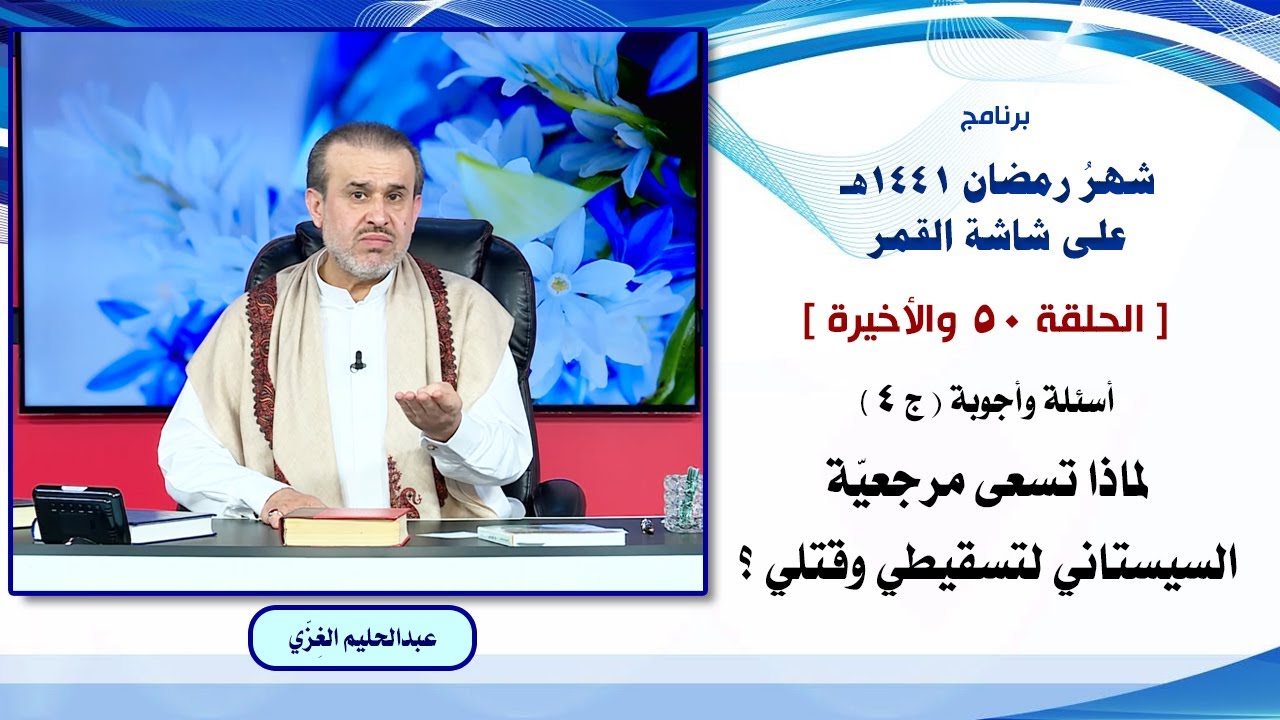 برنامج

شهرُ رمضان ١٤٤١هـ
على شاشة القمر

[ الحلقة ٥٠ والأخيرة ]

أسئلة وأجوبة ( ج ٤ )

لماذا تسعى مرجعيّة السيستاني لتسقيطي وقتلي ؟

عبدالحليم الغِزّي